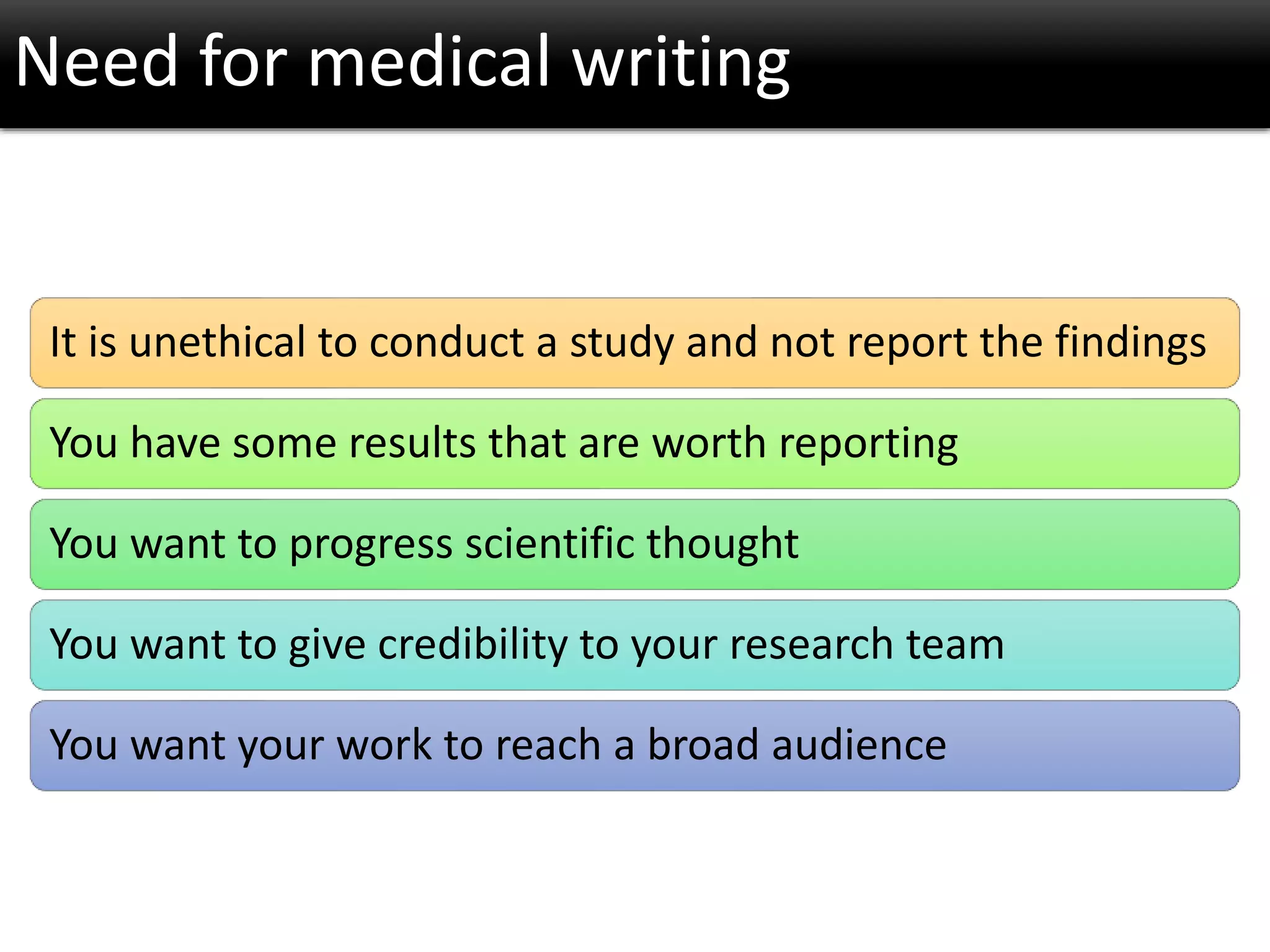 Need for medical writing

It is unethical to conduct a study and not report the findings

You have some results that are worth reporting

You want to progress scientific thought

You want to give credibility to your research team

You want your work to reach a broad audience